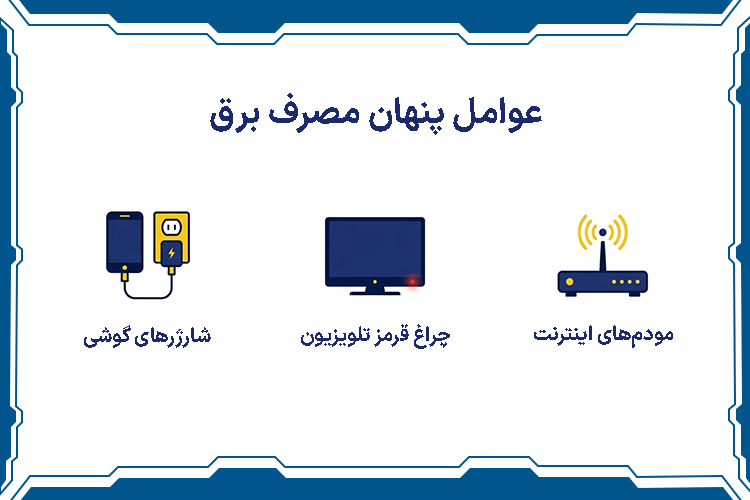 عوامل پنهان مصرف برق

مودم‌های اینترنت

چراغ قرمز تلویزیون

شارژرهای گوشی